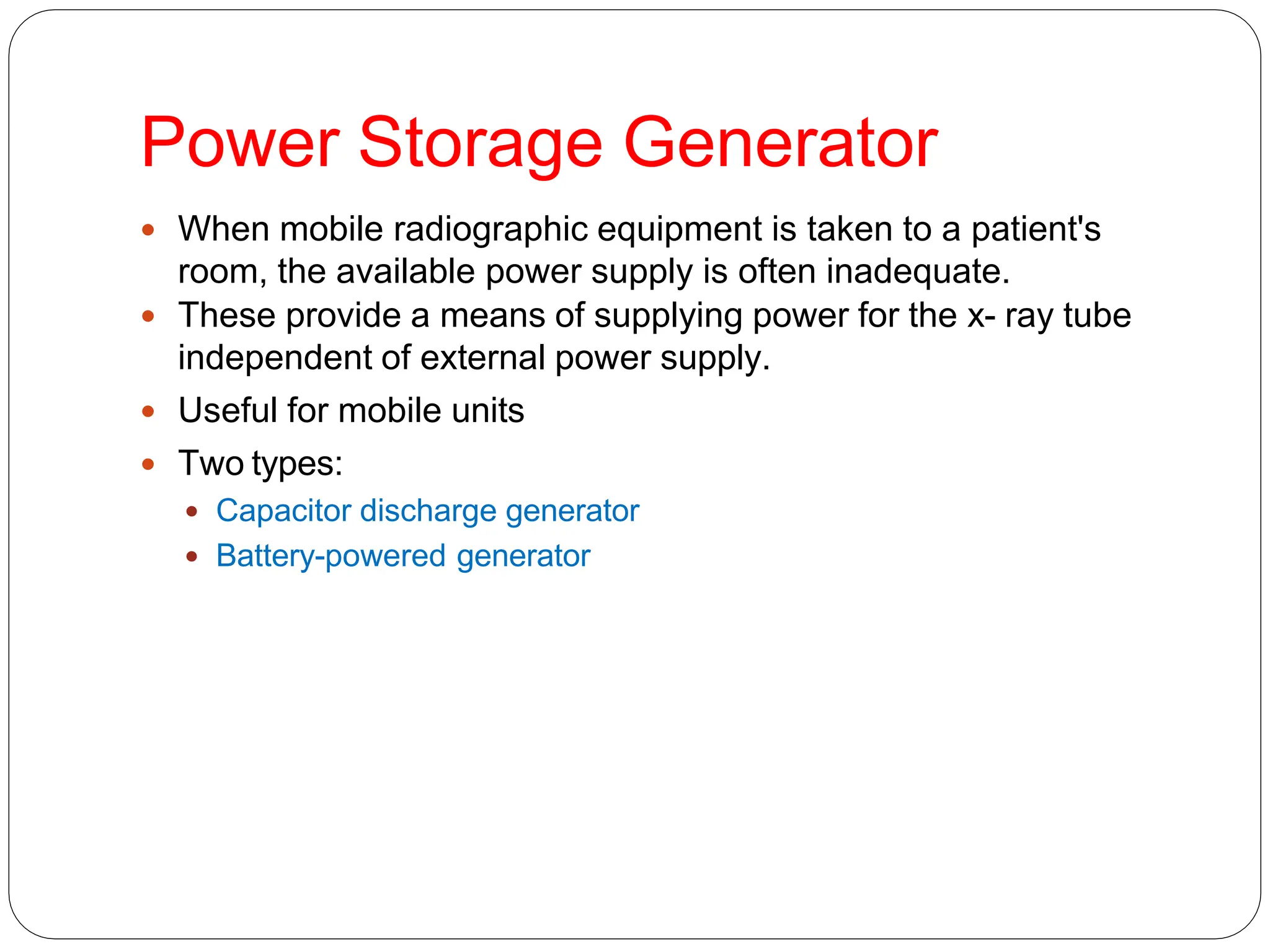 Power Storage Generator

- When mobile radiographic equipment is taken to a patient's room, the available power supply is often inadequate.
- These provide a means of supplying power for the x- ray tube independent of external power supply.
- Useful for mobile units
- Two types:
  - Capacitor discharge generator
  - Battery-powered generator